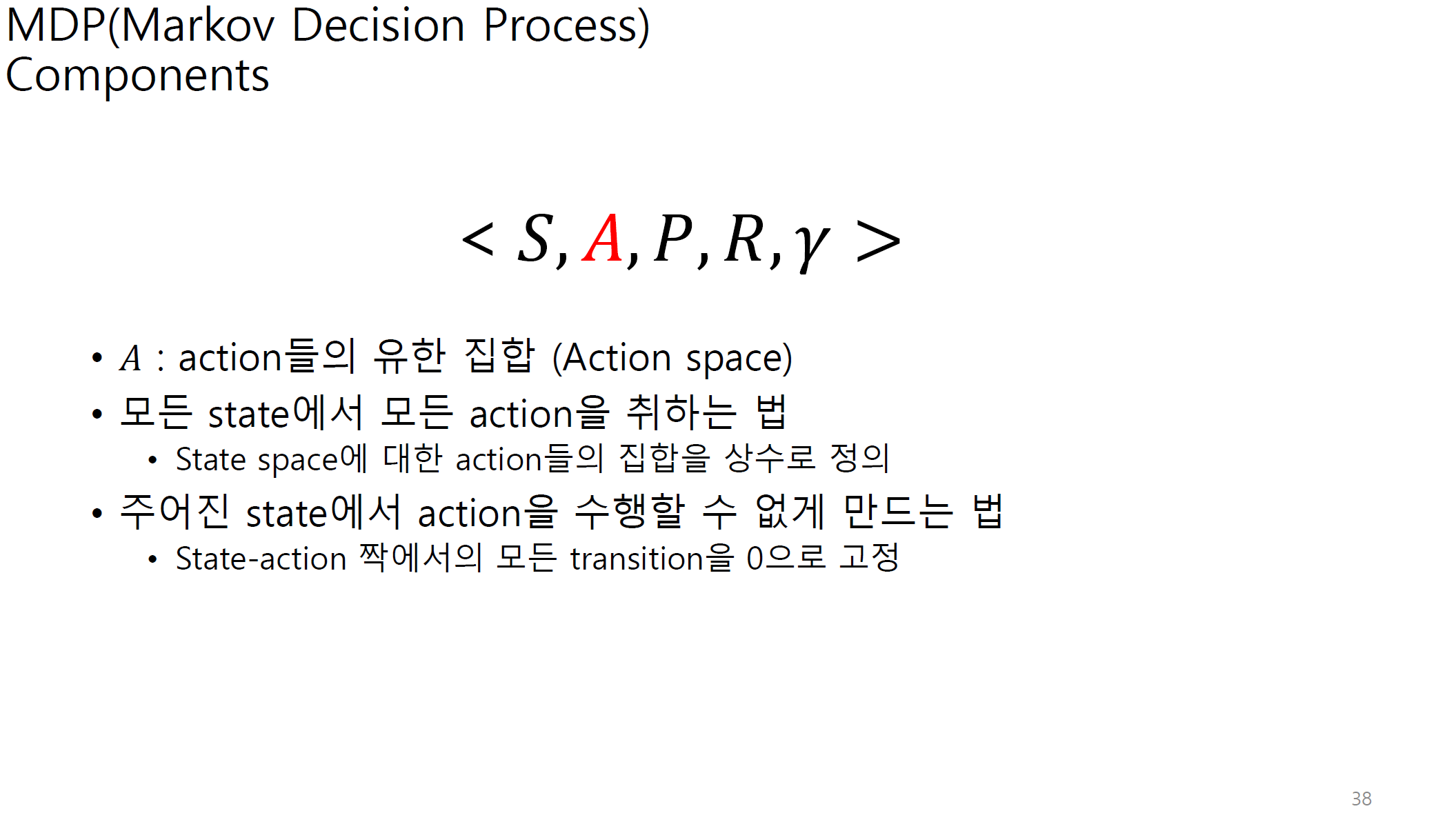 MDP(Markov Decision Process)
Components

$< S, A, P, R, \gamma >$

• $A$ : action들의 유한 집합 (Action space)
• 모든 state에서 모든 action을 취하는 법
  • State space에 대한 action들의 집합을 상수로 정의
• 주어진 state에서 action을 수행할 수 없게 만드는 법
  • State-action 짝에서의 모든 transition을 0으로 고정

38